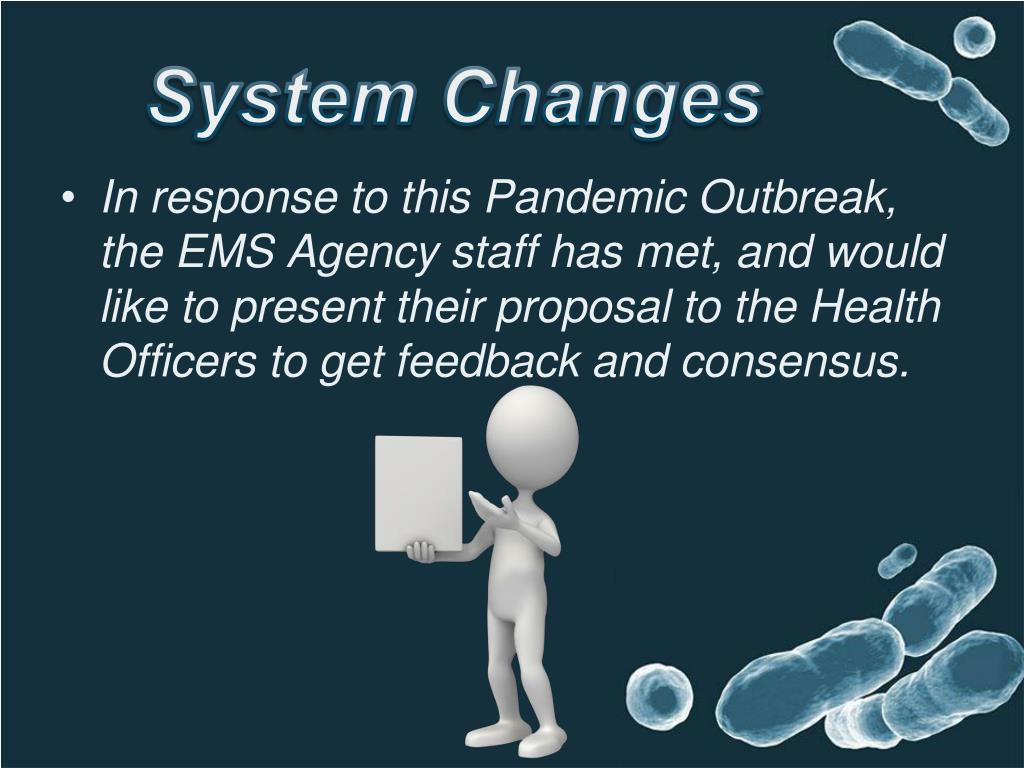 System Changes

• In response to this Pandemic Outbreak, the EMS Agency staff has met, and would like to present their proposal to the Health Officers to get feedback and consensus.